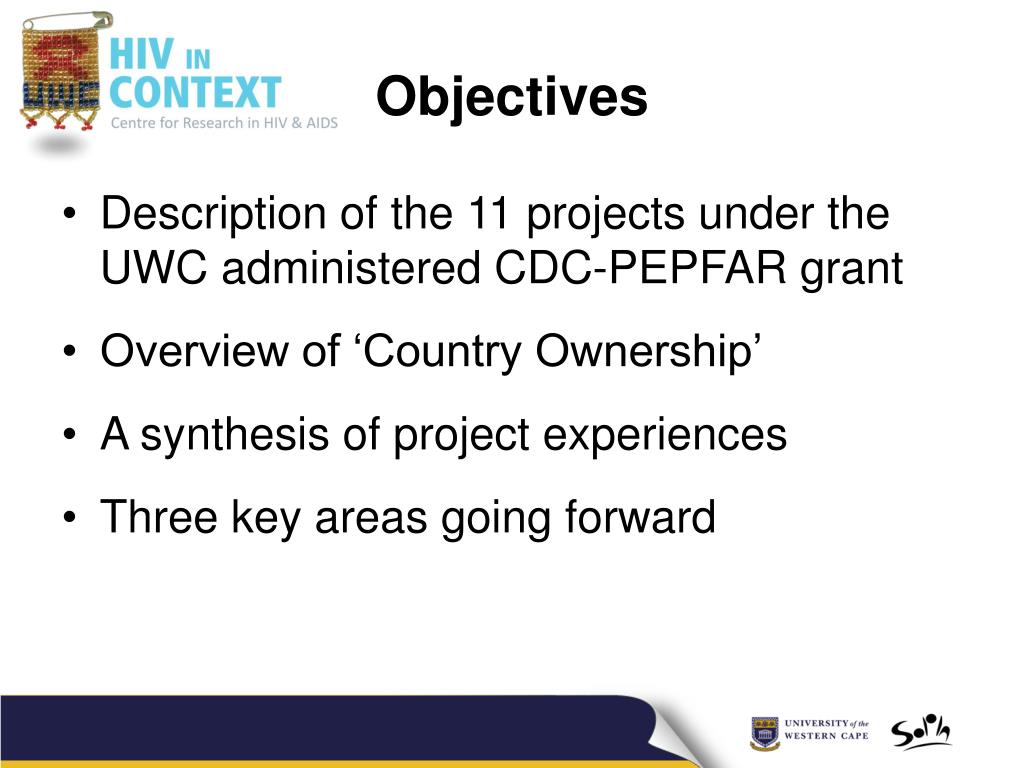 UWC

HIV IN CONTEXT
Centre for Research in HIV & AIDS

Objectives

• Description of the 11 projects under the UWC administered CDC-PEPFAR grant
• Overview of ‘Country Ownership’
• A synthesis of project experiences
• Three key areas going forward

UNIVERSITY of the WESTERN CAPE

SoPh